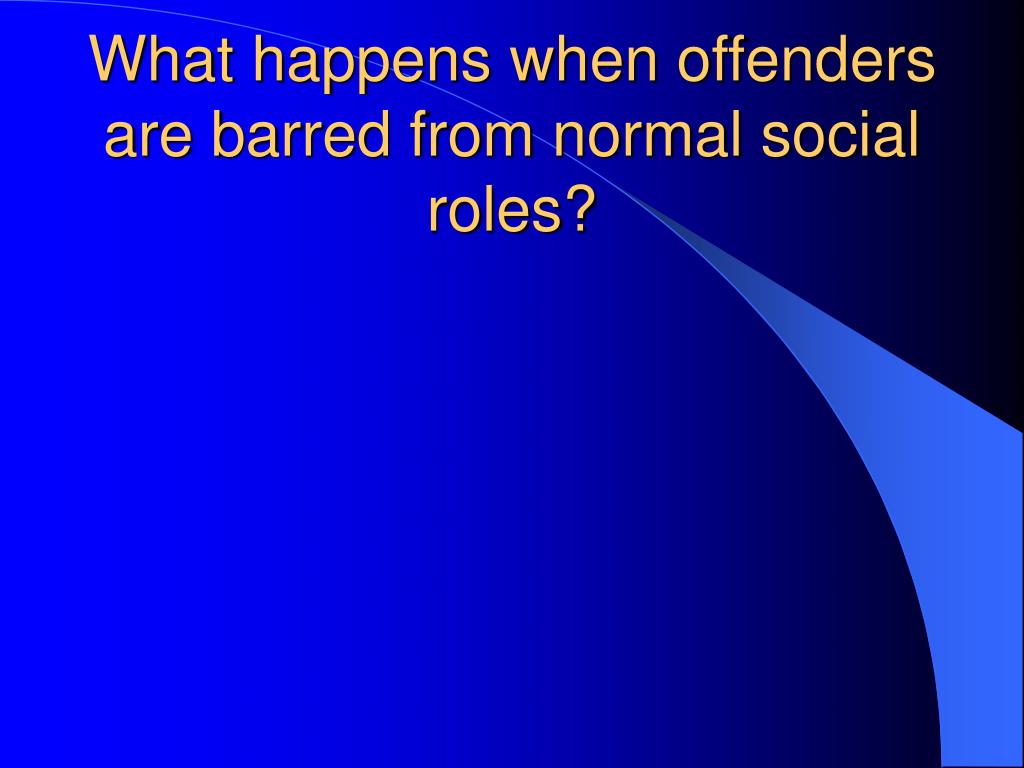 What happens when offenders are barred from normal social roles?